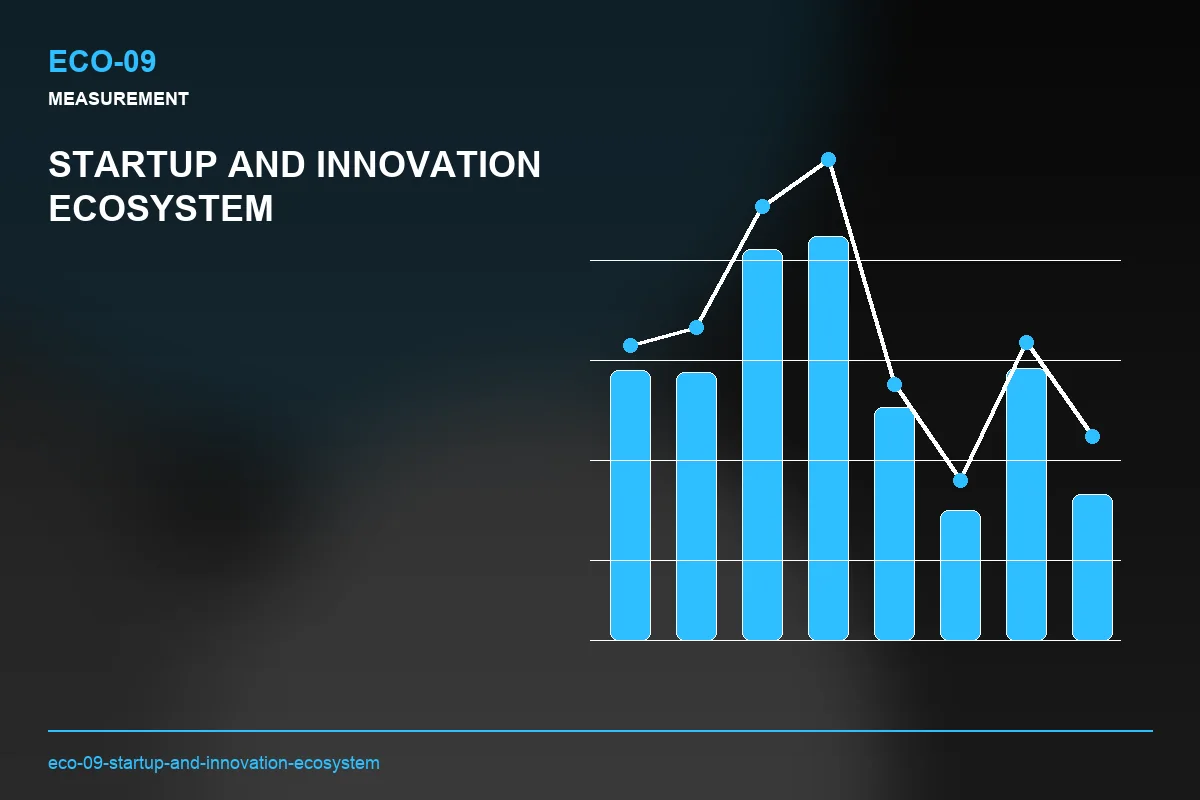 ECO-09
MEASUREMENT

STARTUP AND INNOVATION ECOSYSTEM

eco-09-startup-and-innovation-ecosystem